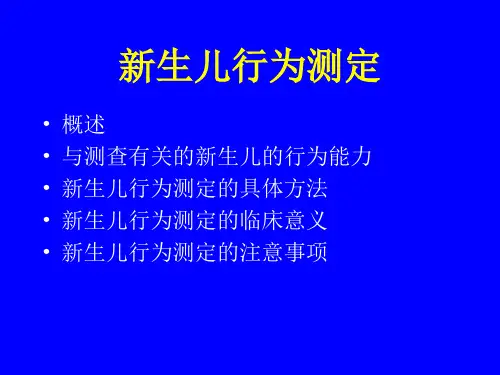 新生儿行为测定

• 概述
• 与测查有关的新生儿的行为能力
• 新生儿行为测定的具体方法
• 新生儿行为测定的临床意义
• 新生儿行为测定的注意事项